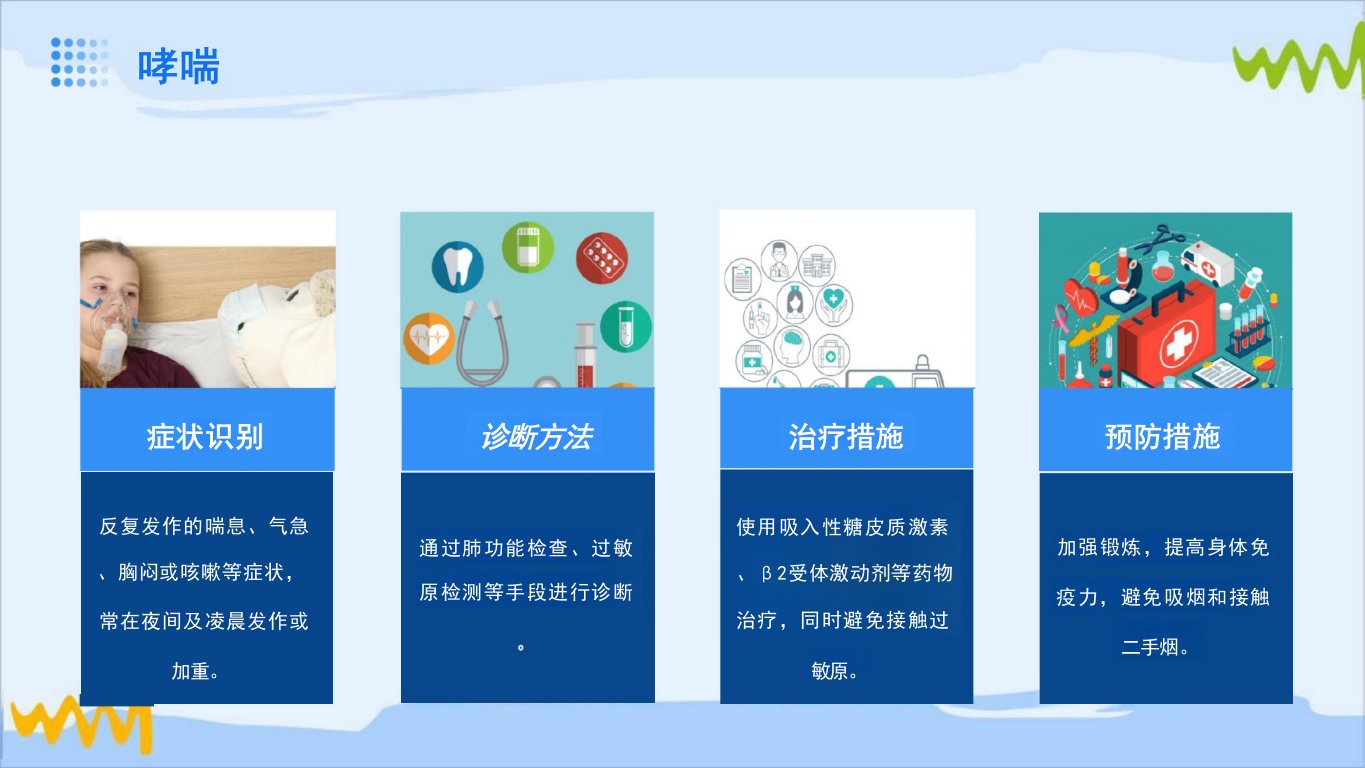 哮喘

症状识别

反复发作的喘息、气急、胸闷或咳嗽等症状，常在夜间及凌晨发作或加重。

诊断方法

通过肺功能检查、过敏原检测等手段进行诊断。

治疗措施

使用吸入性糖皮质激素、β2受体激动剂等药物治疗，同时避免接触过敏原。

预防措施

加强锻炼，提高身体免疫力，避免吸烟和接触二手烟。